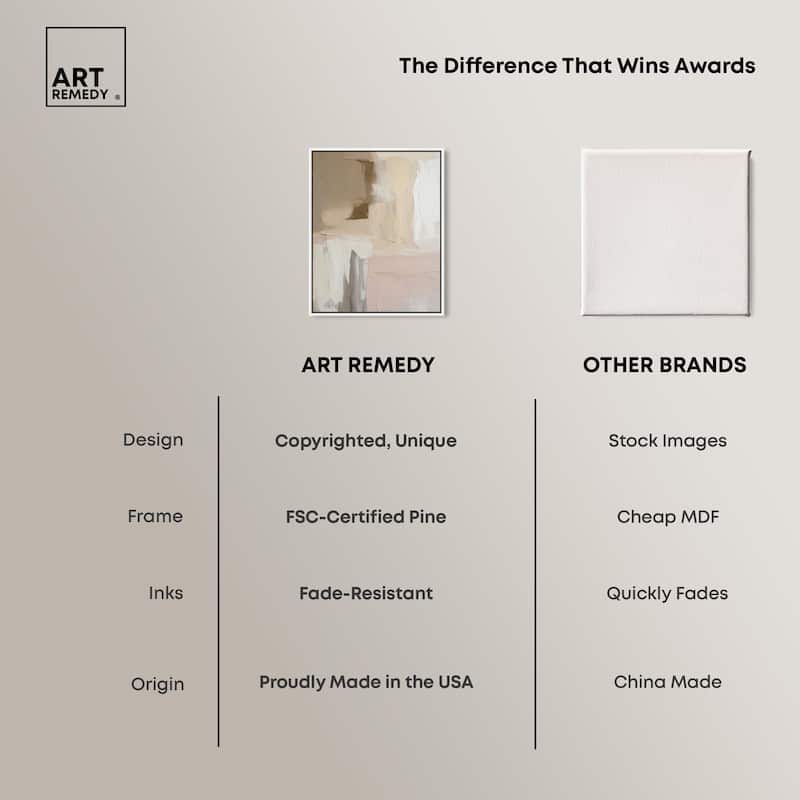 ART REMEDY ®

The Difference That Wins Awards

| | ART REMEDY | OTHER BRANDS |
|---|---|---|
| Design | Copyrighted, Unique | Stock Images |
| Frame | FSC-Certified Pine | Cheap MDF |
| Inks | Fade-Resistant | Quickly Fades |
| Origin | Proudly Made in the USA | China Made |